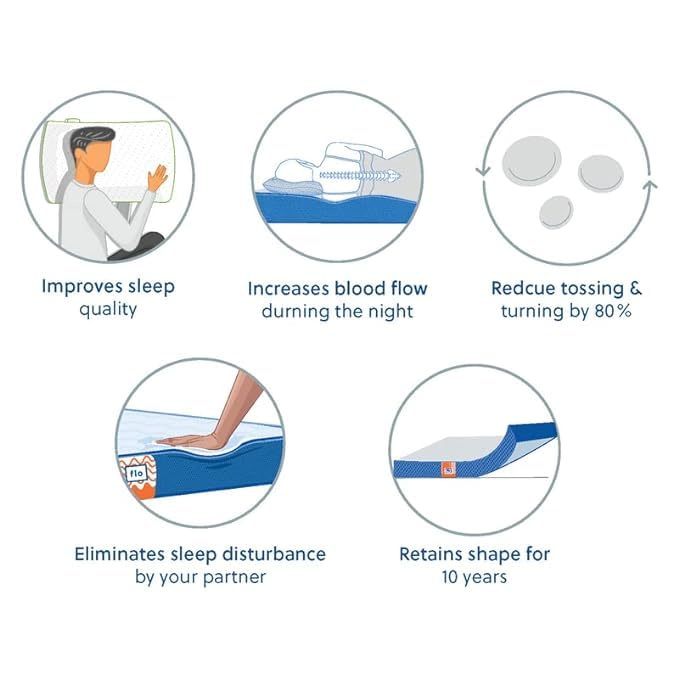 Improves sleep quality

Increases blood flow durning the night

Redcue tossing & turning by 80%

flo

Eliminates sleep disturbance by your partner

Retains shape for 10 years